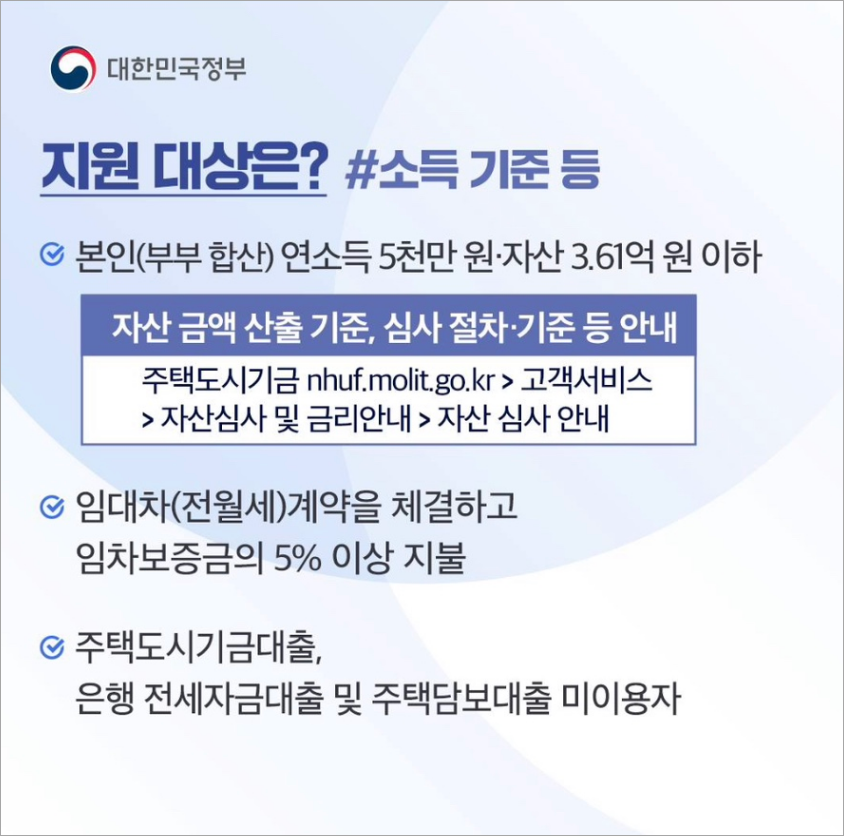 대한민국정부

지원 대상은? #소득 기준 등

본인(부부 합산) 연소득 5천만 원·자산 3.61억 원 이하

자산 금액 산출 기준, 심사 절차·기준 등 안내

주택도시기금 nhuf.molit.go.kr > 고객서비스 > 자산심사 및 금리안내 > 자산 심사 안내

임대차(전월세)계약을 체결하고 임차보증금의 5% 이상 지불

주택도시기금대출, 은행 전세자금대출 및 주택담보대출 미이용자